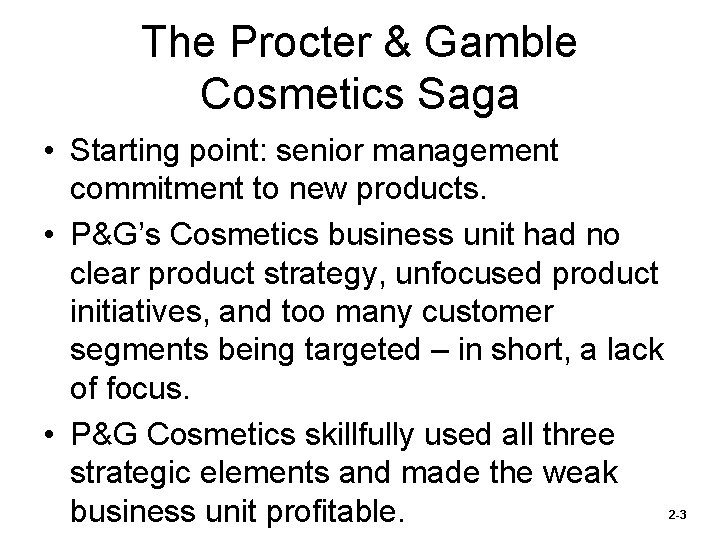 The Procter & Gamble Cosmetics Saga

• Starting point: senior management commitment to new products.

• P&G's Cosmetics business unit had no clear product strategy, unfocused product initiatives, and too many customer segments being targeted – in short, a lack of focus.

• P&G Cosmetics skillfully used all three strategic elements and made the weak business unit profitable.

2-3